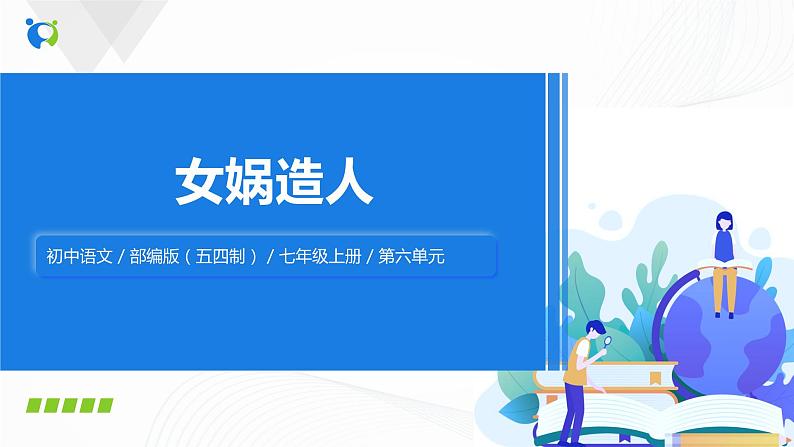 女娲造人

初中语文 / 部编版（五四制） / 七年级上册 / 第六单元